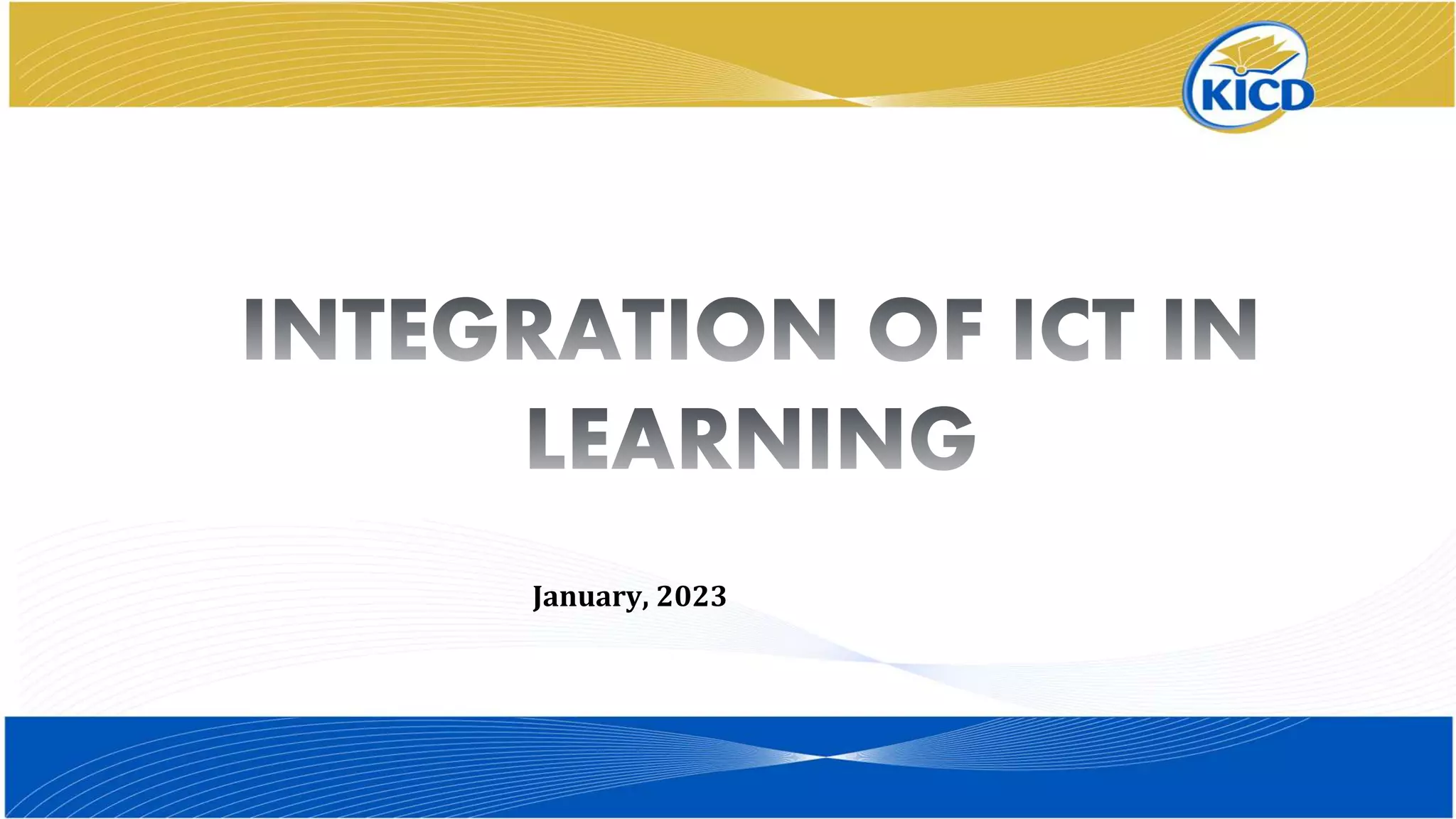 KICD

INTEGRATION OF ICT IN LEARNING

January, 2023